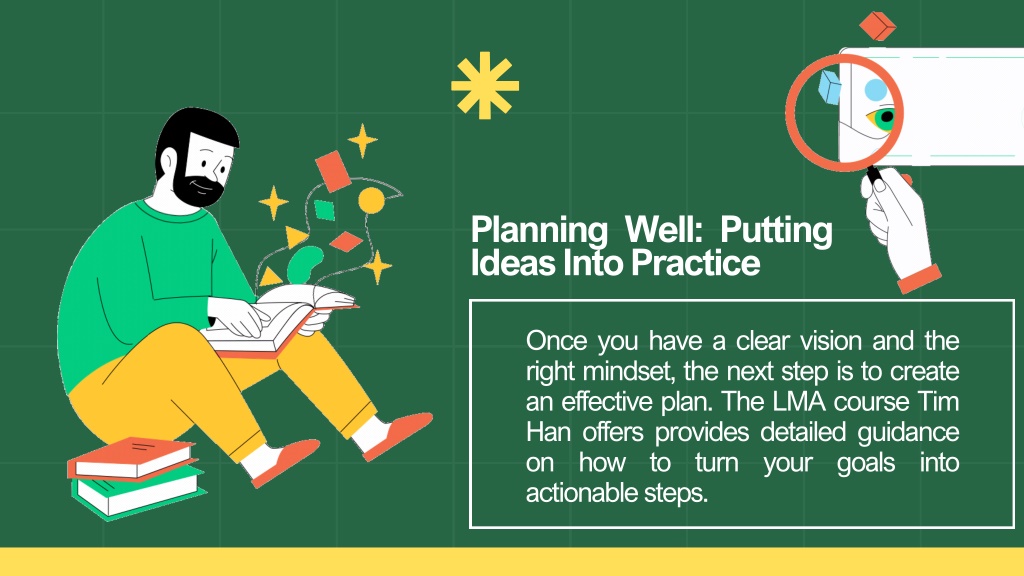 Planning Well: Putting Ideas Into Practice

Once you have a clear vision and the right mindset, the next step is to create an effective plan. The LMA course Tim Han offers provides detailed guidance on how to turn your goals into actionable steps.